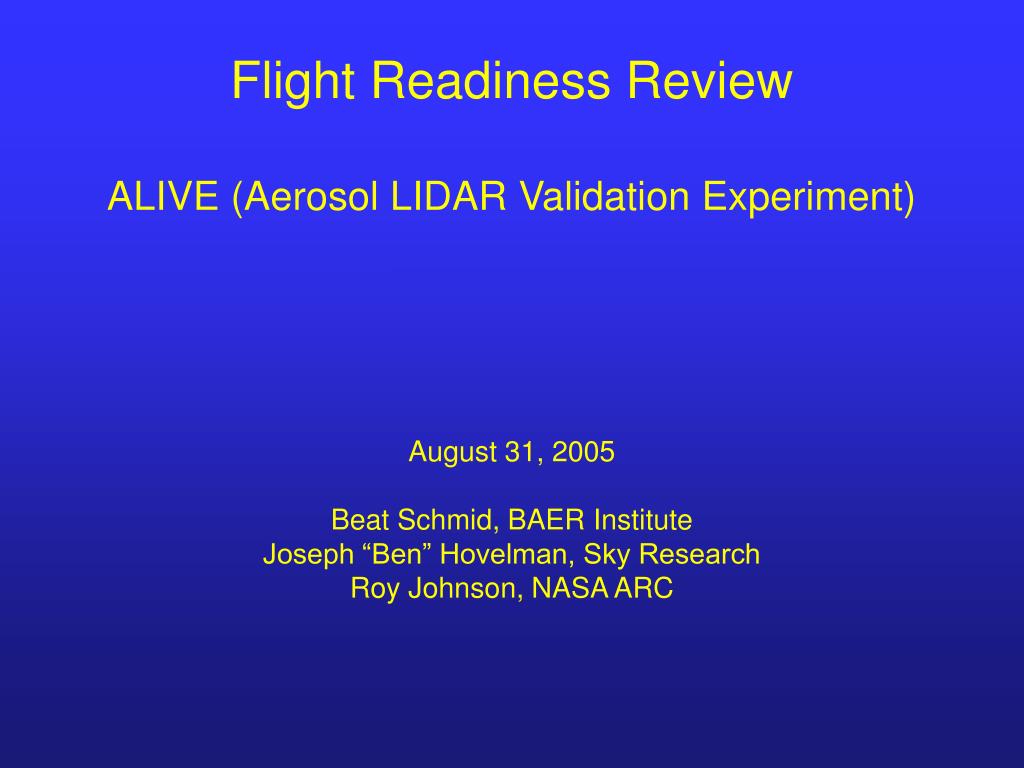 Flight Readiness Review

ALIVE (Aerosol LIDAR Validation Experiment)

August 31, 2005

Beat Schmid, BAER Institute
Joseph “Ben” Hovelman, Sky Research
Roy Johnson, NASA ARC